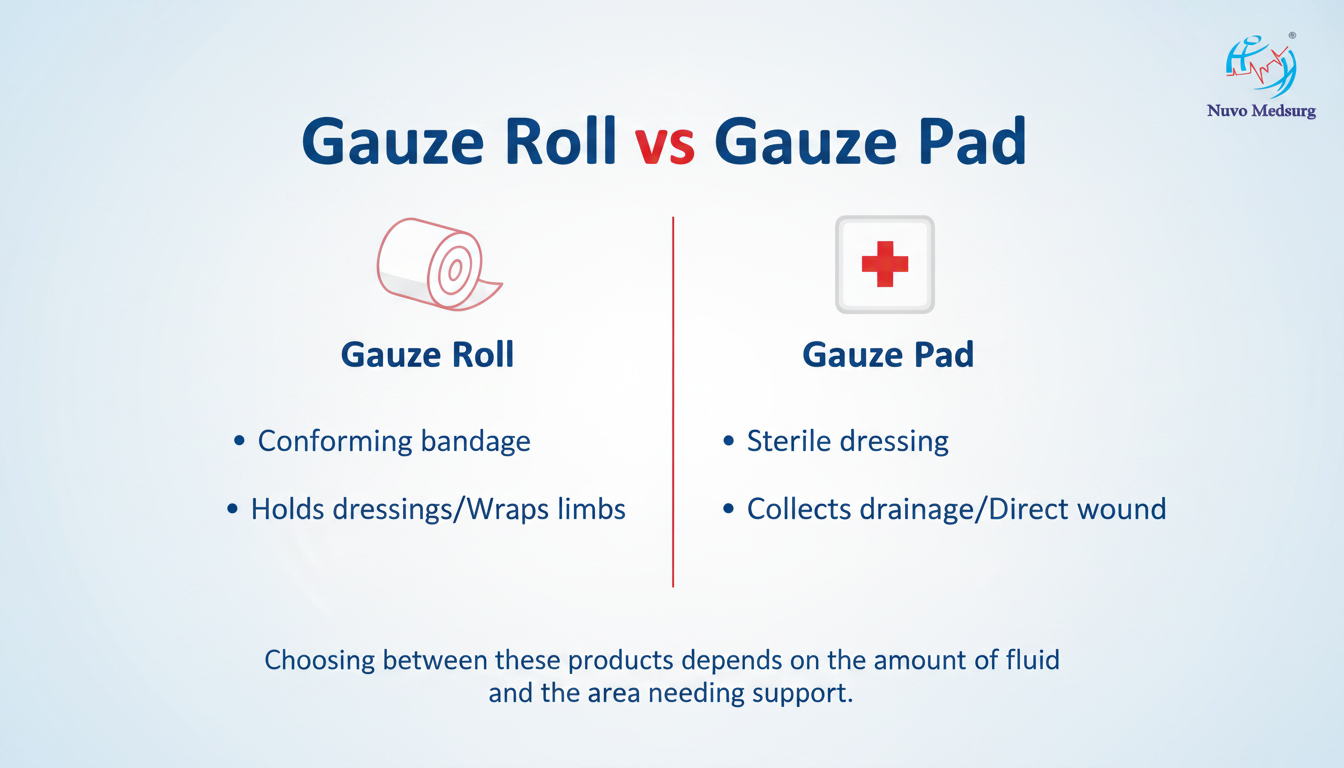 Nuvo Medsurg

Gauze Roll vs Gauze Pad

Gauze Roll

• Conforming bandage

• Holds dressings/Wraps limbs

Gauze Pad

• Sterile dressing

• Collects drainage/Direct wound

Choosing between these products depends on the amount of fluid and the area needing support.